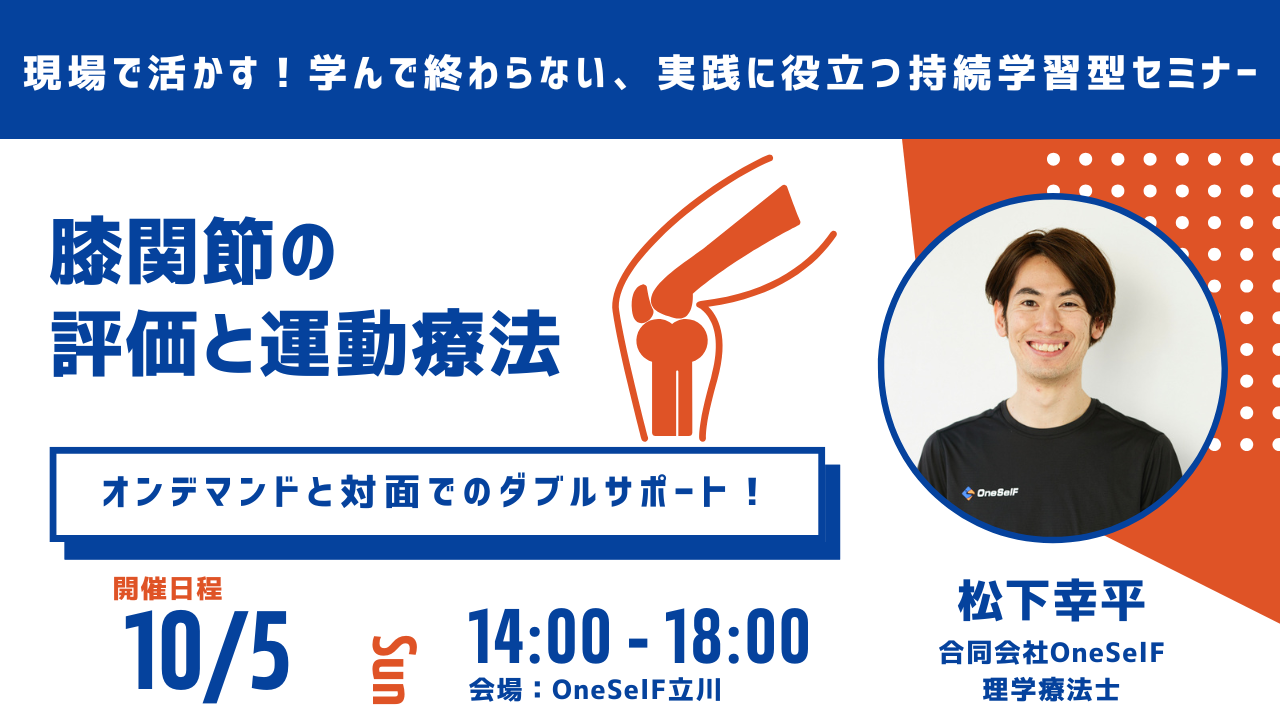 現場で活かす！学んで終わらない、実践に役立つ持続学習型セミナー

膝関節の
評価と運動療法

オンデマンドと対面でのダブルサポート！

開催日程
10/5 Sun 14:00 - 18:00
会場：OneSelF立川

OneSelF

松下幸平
合同会社OneSelF
理学療法士